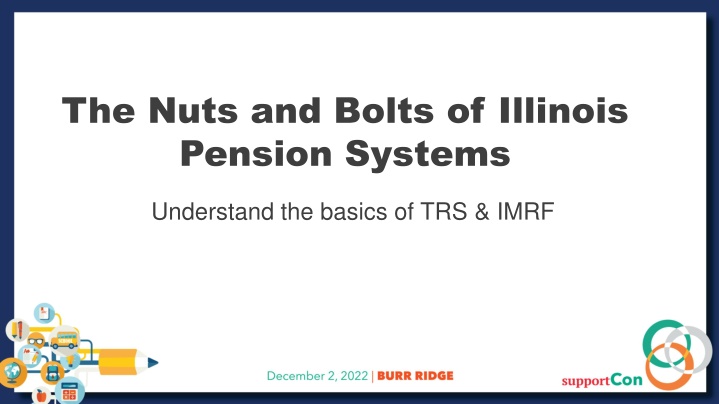 The Nuts and Bolts of Illinois Pension Systems

Understand the basics of TRS & IMRF

December 2, 2022 | BURR RIDGE

supportCon